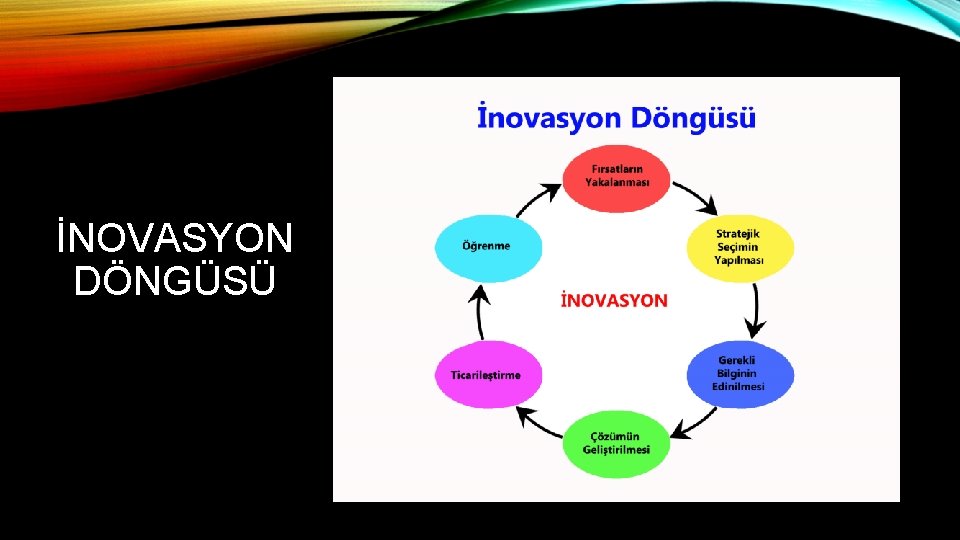 İNOVASYON DÖNGÜSÜ

İnovasyon Döngüsü

Fırsatların Yakalanması

Stratejik Seçimin Yapılması

Gerekli Bilginin Edinilmesi

Çözümün Geliştirilmesi

Ticarileştirme

Öğrenme

İNOVASYON